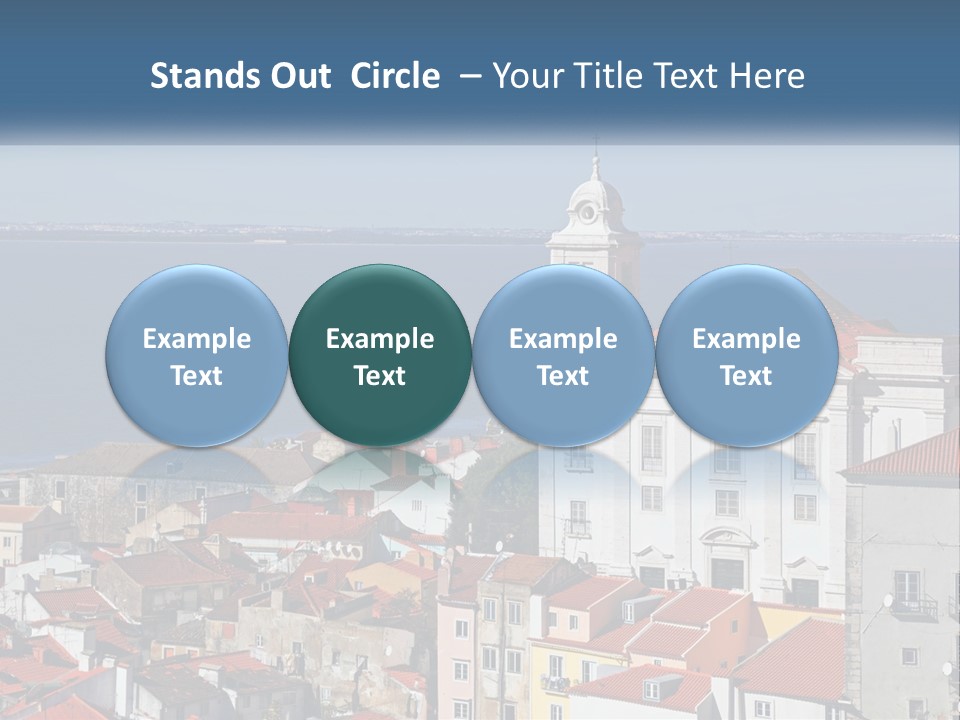 Stands Out Circle – Your Title Text Here

Example Text

Example Text

Example Text

Example Text